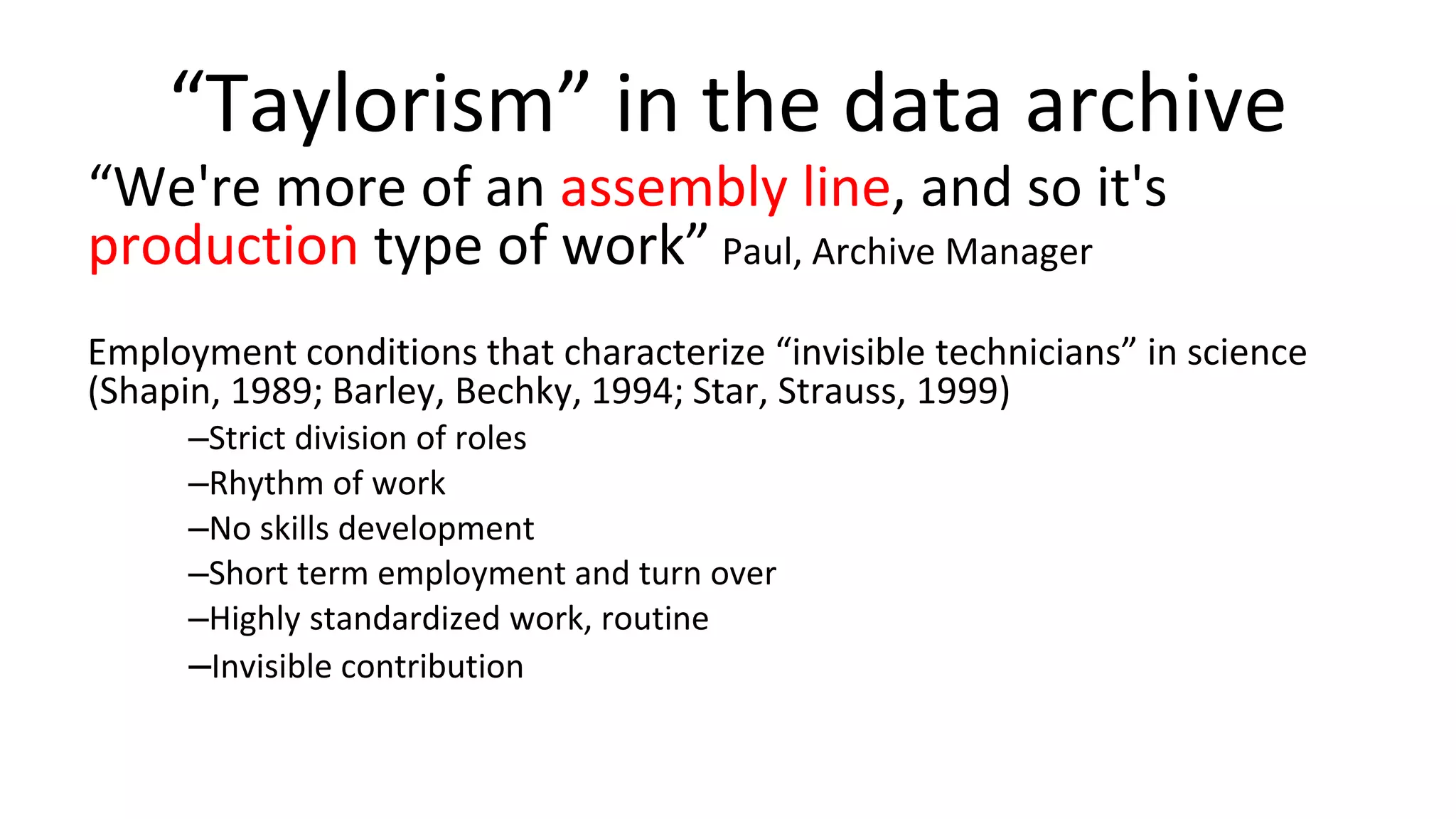 “Taylorism” in the data archive

“We're more of an assembly line, and so it's production type of work” Paul, Archive Manager

Employment conditions that characterize “invisible technicians” in science (Shapin, 1989; Barley, Bechky, 1994; Star, Strauss, 1999)

–Strict division of roles
–Rhythm of work
–No skills development
–Short term employment and turn over
–Highly standardized work, routine
–Invisible contribution